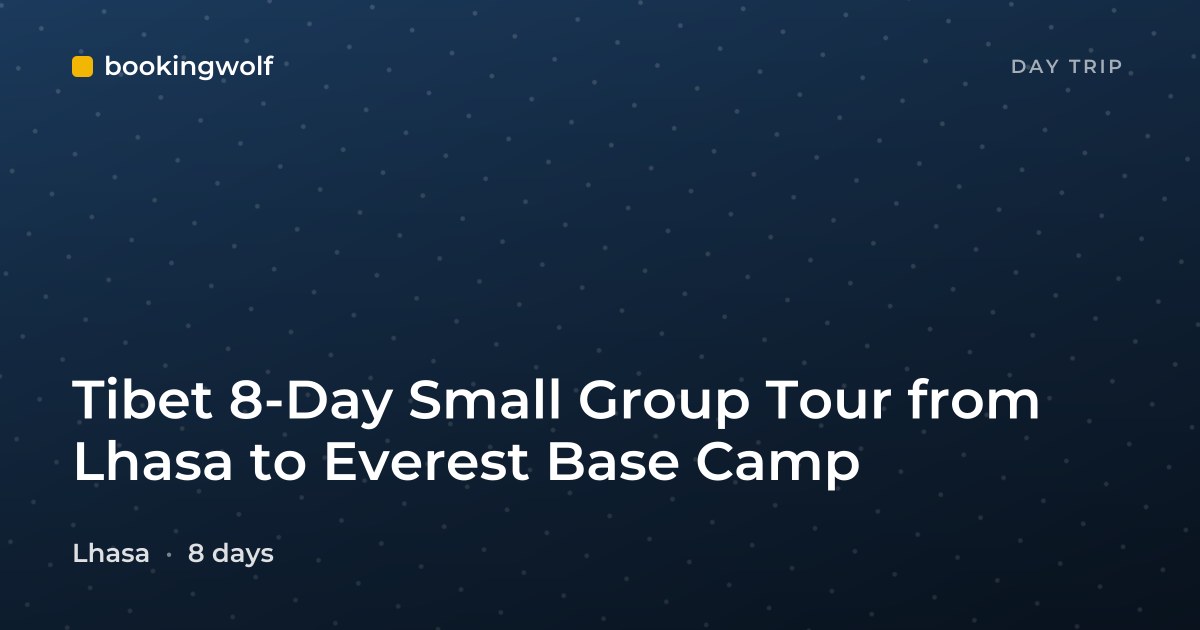 bookingwolf

DAY TRIP

Tibet 8-Day Small Group Tour from Lhasa to Everest Base Camp

Lhasa · 8 days